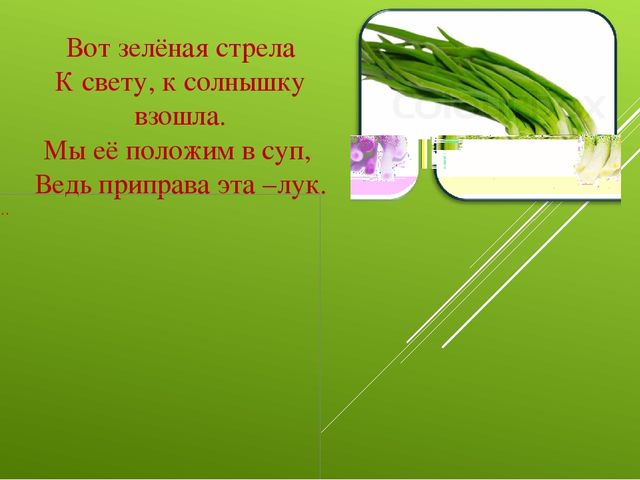 Вот зелёная стрела
К свету, к солнышку взошла.
Мы её положим в суп,
Ведь приправа эта –лук.